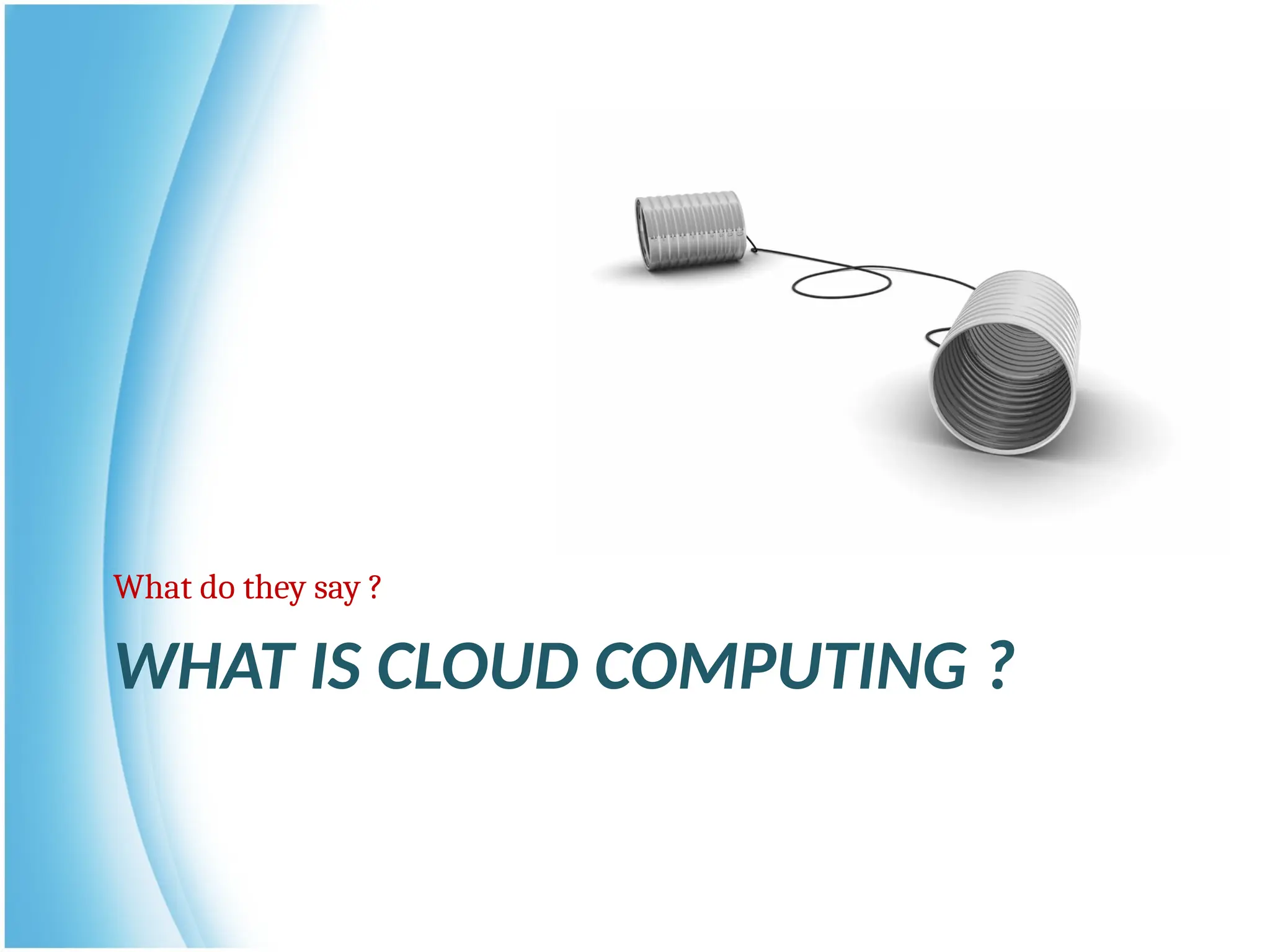 What do they say ?

WHAT IS CLOUD COMPUTING ?